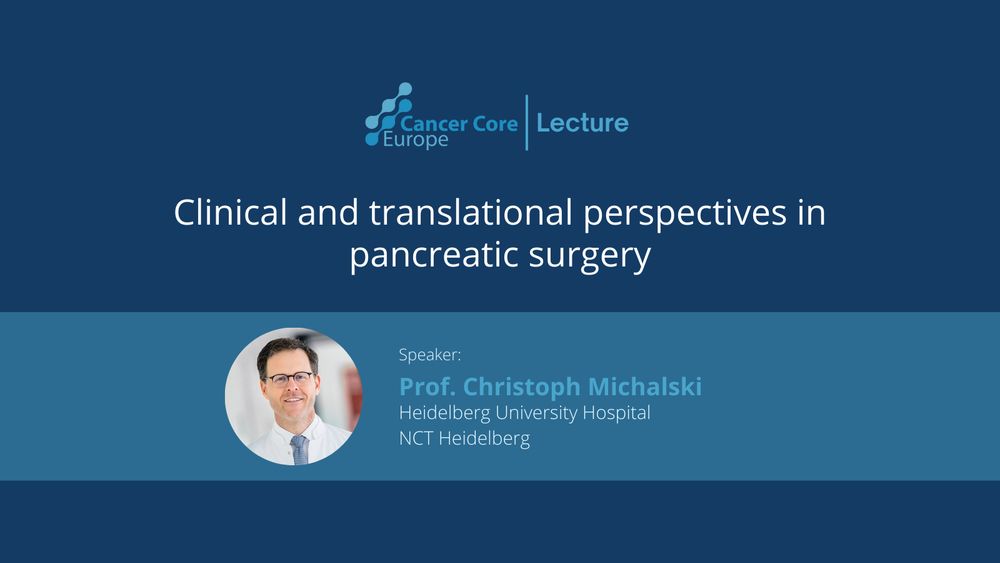 Cancer Core Europe | Lecture

Clinical and translational perspectives in pancreatic surgery

Speaker:
Prof. Christoph Michalski
Heidelberg University Hospital
NCT Heidelberg